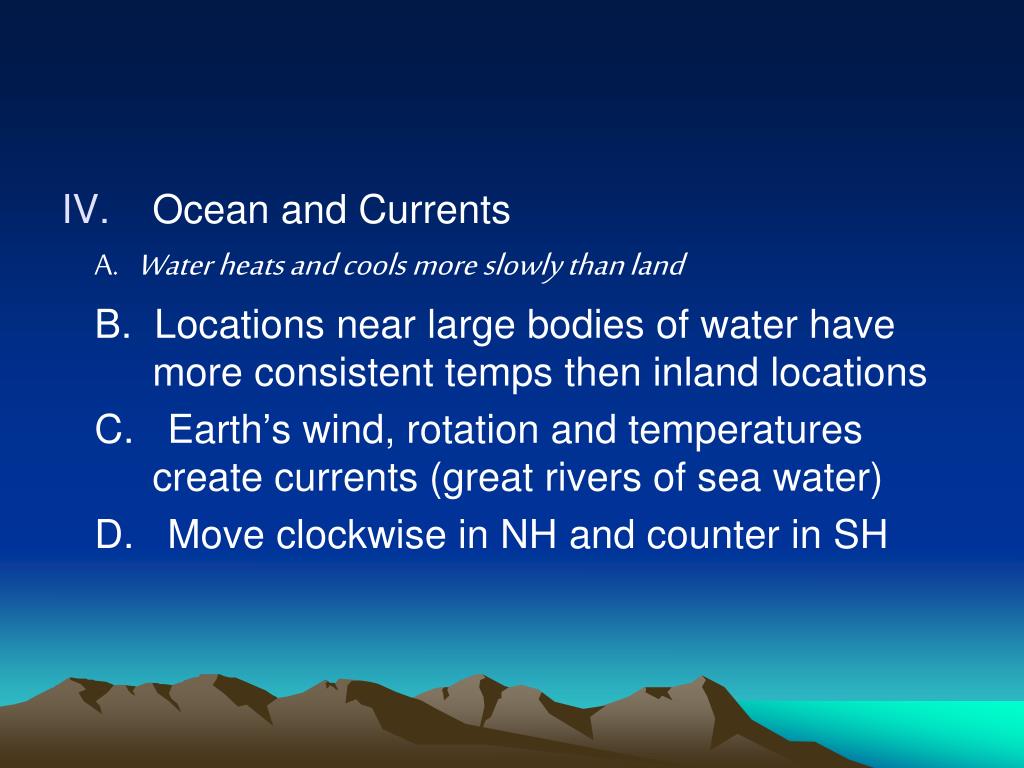 IV. Ocean and Currents

A. Water heats and cools more slowly than land

B. Locations near large bodies of water have more consistent temps then inland locations

C. Earth’s wind, rotation and temperatures create currents (great rivers of sea water)

D. Move clockwise in NH and counter in SH